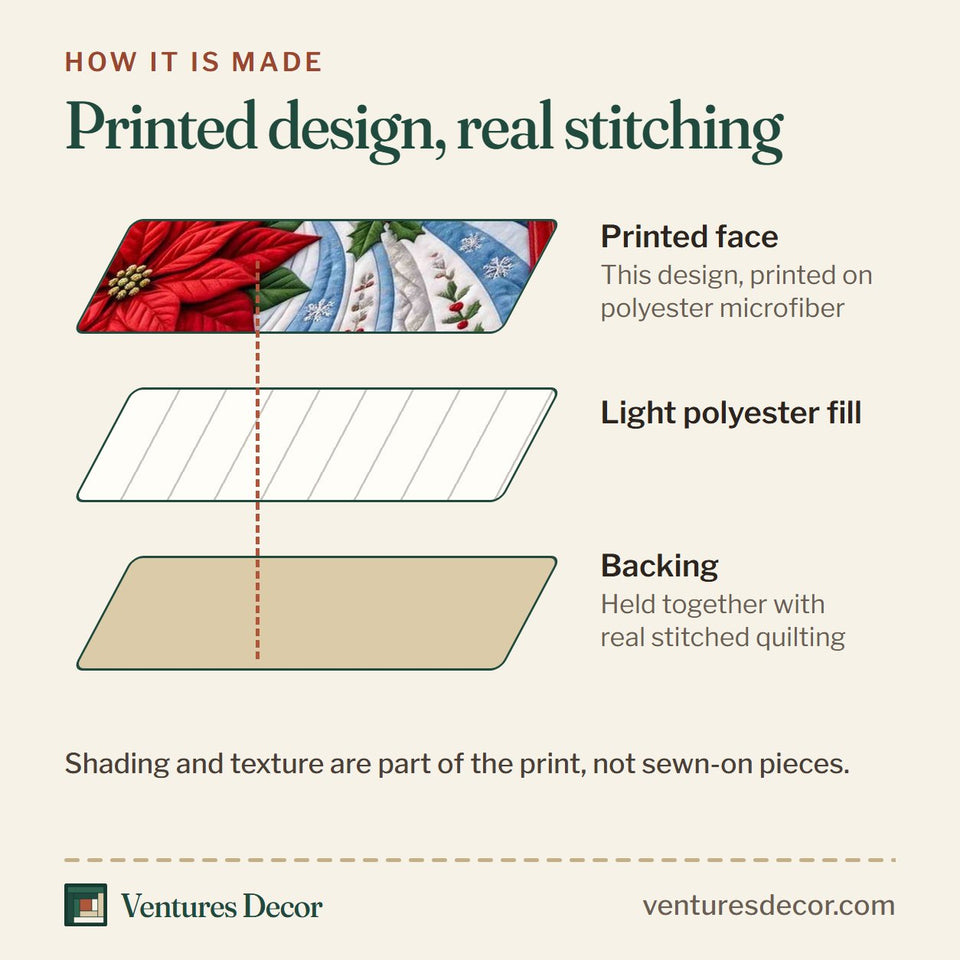 HOW IT IS MADE

Printed design, real stitching

Printed face
This design, printed on polyester microfiber

Light polyester fill

Backing
Held together with real stitched quilting

Shading and texture are part of the print, not sewn-on pieces.

Ventures Decor

venturesdecor.com